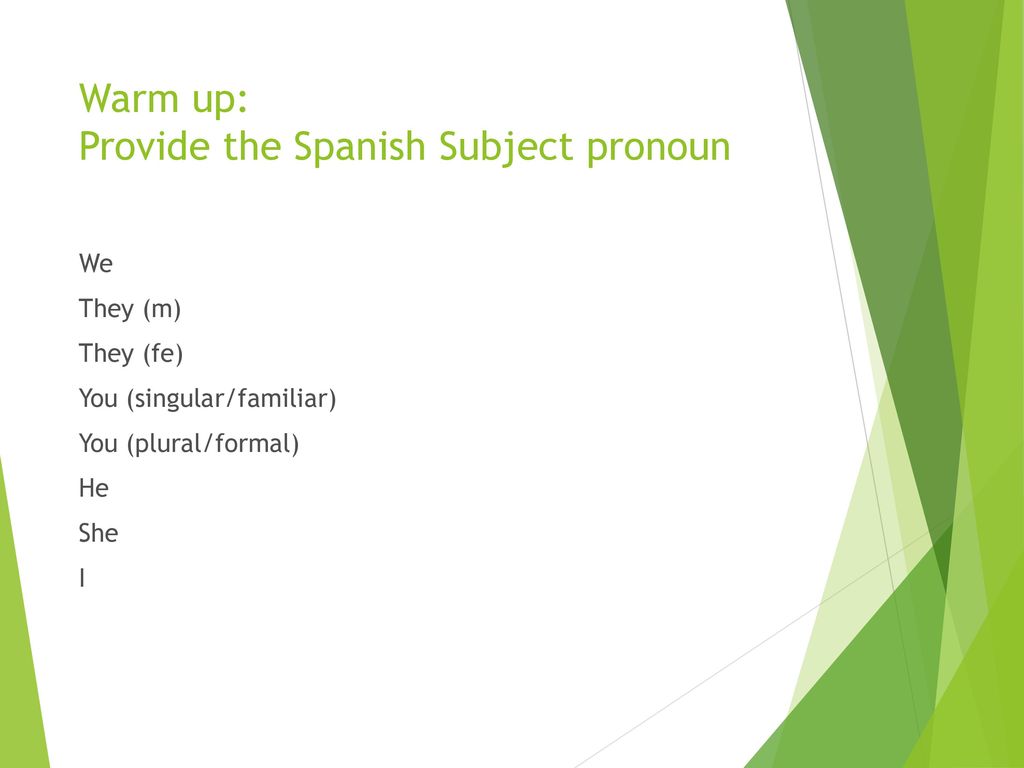 Warm up:
Provide the Spanish Subject pronoun

We

They (m)

They (fe)

You (singular/familiar)

You (plural/formal)

He

She

I